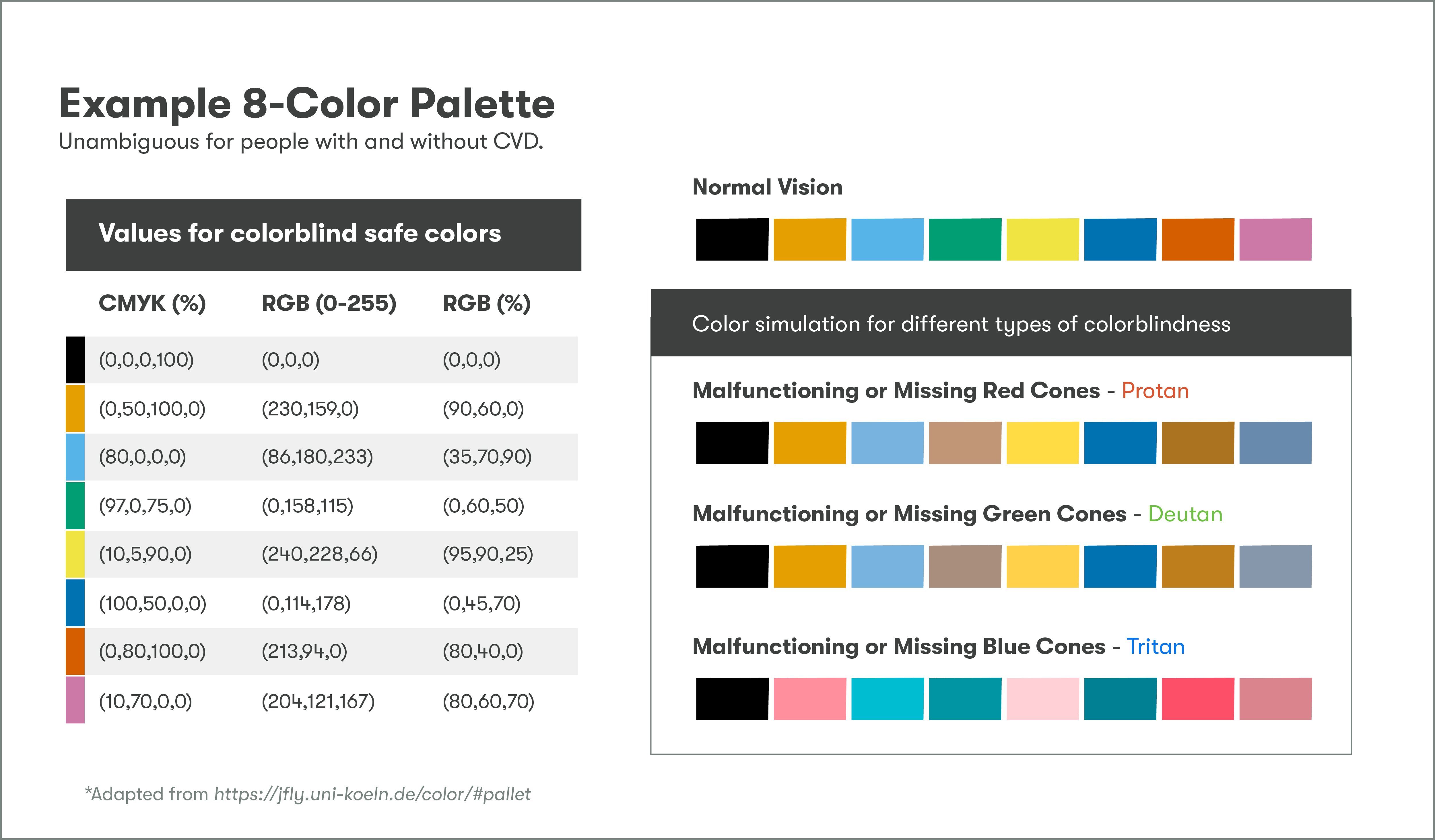 Example 8-Color Palette

Unambiguous for people with and without CVD.

Values for colorblind safe colors

| CMYK (%) | RGB (0-255) | RGB (%) |
|---|---|---|
| (0,0,0,100) | (0,0,0) | (0,0,0) |
| (0,50,100,0) | (230,159,0) | (90,60,0) |
| (80,0,0,0) | (86,180,233) | (35,70,90) |
| (97,0,75,0) | (0,158,115) | (0,60,50) |
| (10,5,90,0) | (240,228,66) | (95,90,25) |
| (100,50,0,0) | (0,114,178) | (0,45,70) |
| (0,80,100,0) | (213,94,0) | (80,40,0) |
| (10,70,0,0) | (204,121,167) | (80,60,70) |

*Adapted from https://jfly.uni-koeln.de/color/#pallet

Normal Vision

Color simulation for different types of colorblindness

Malfunctioning or Missing Red Cones - Protan

Malfunctioning or Missing Green Cones - Deutan

Malfunctioning or Missing Blue Cones - Tritan